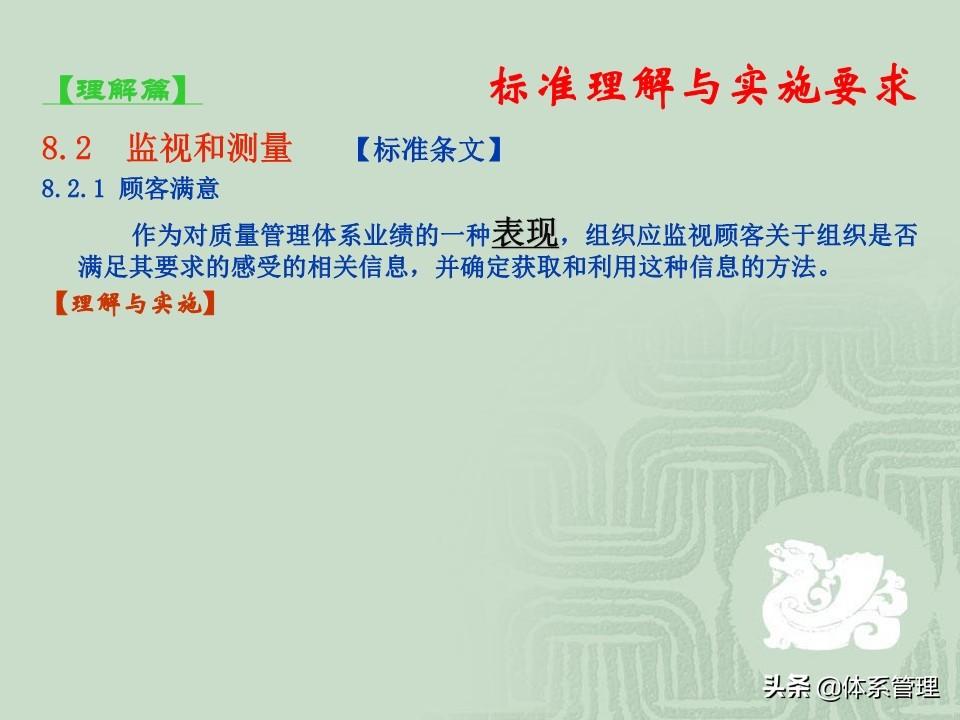 【理解篇】

标准理解与实施要求

8.2 监视和测量 【标准条文】

8.2.1 顾客满意

作为对质量管理体系业绩的一种表现，组织应监视顾客关于组织是否满足其要求的感受的相关信息，并确定获取和利用这种信息的方法。

【理解与实施】

头条 @体系管理